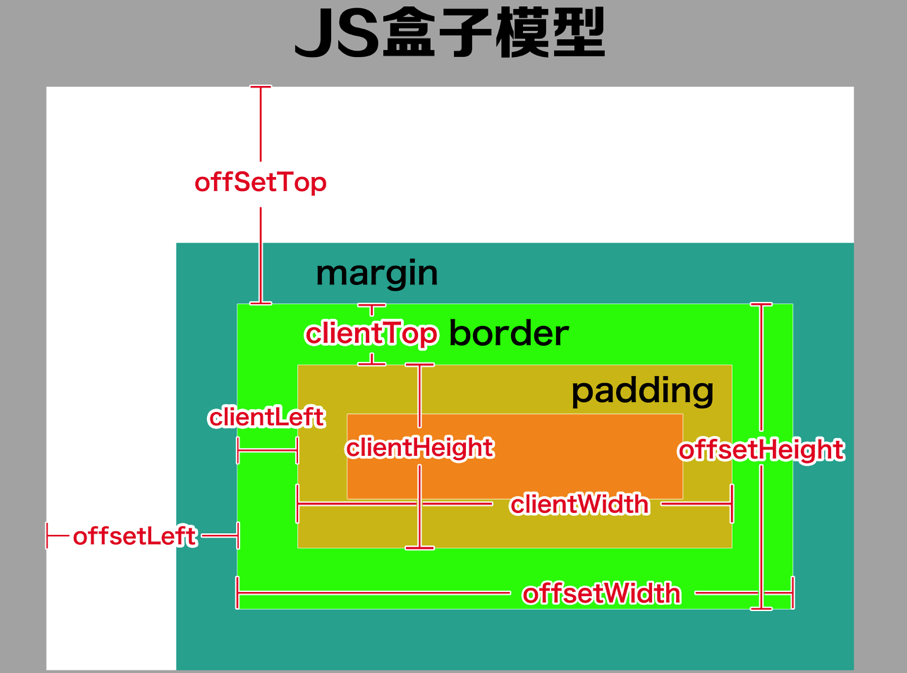 JS盒子模型

offSetTop

margin

clientTop

border

padding

clientLeft

clientHeight

offsetHeight

clientWidth

offsetLeft

offsetWidth